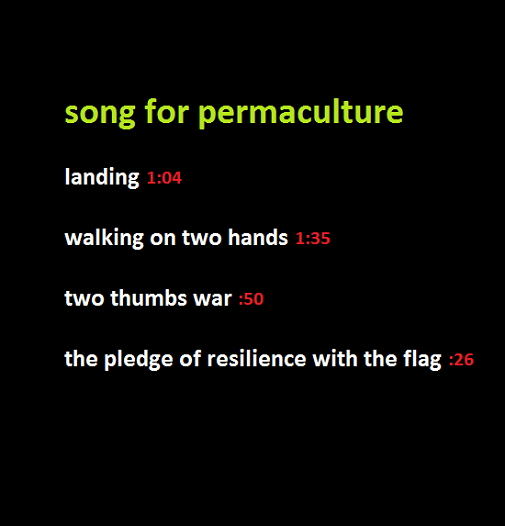 song for permaculture

landing 1:04

walking on two hands 1:35

two thumbs war :50

the pledge of resilience with the flag :26